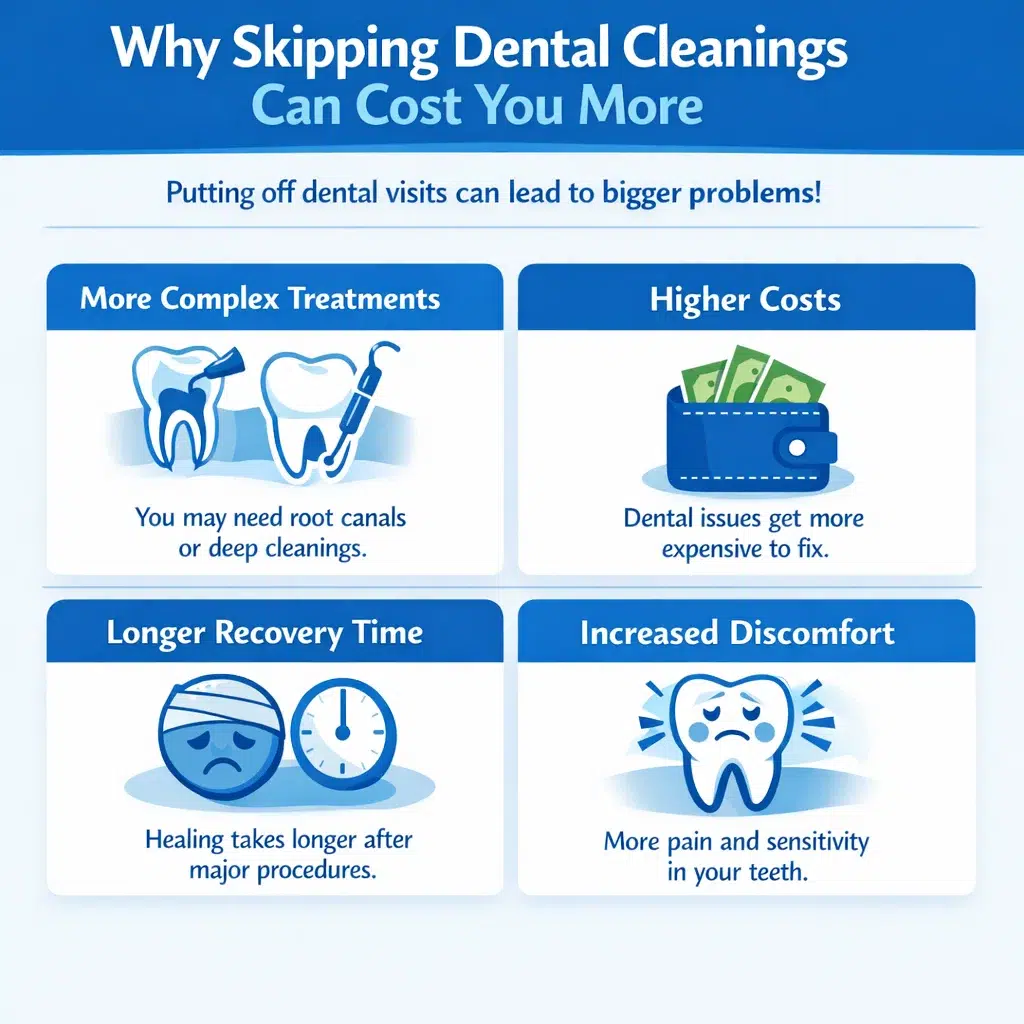 Why Skipping Dental Cleanings Can Cost You More

Putting off dental visits can lead to bigger problems!

More Complex Treatments

You may need root canals or deep cleanings.

Higher Costs

Dental issues get more expensive to fix.

Longer Recovery Time

Healing takes longer after major procedures.

Increased Discomfort

More pain and sensitivity in your teeth.